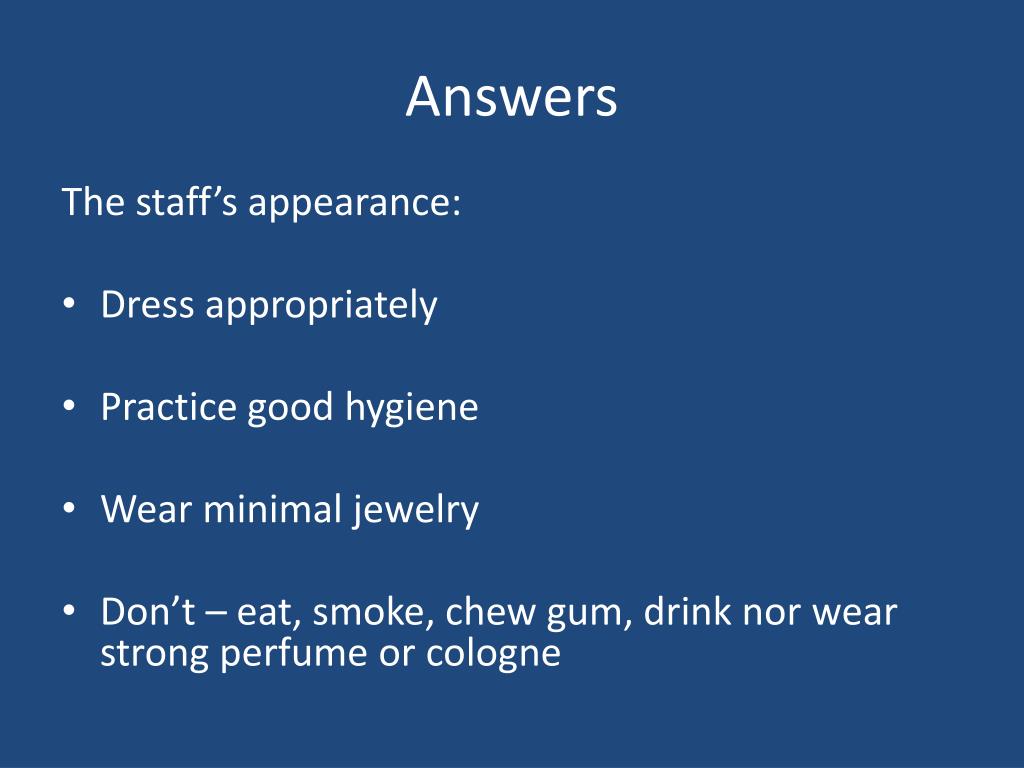 Answers

The staff’s appearance:

• Dress appropriately

• Practice good hygiene

• Wear minimal jewelry

• Don’t – eat, smoke, chew gum, drink nor wear strong perfume or cologne